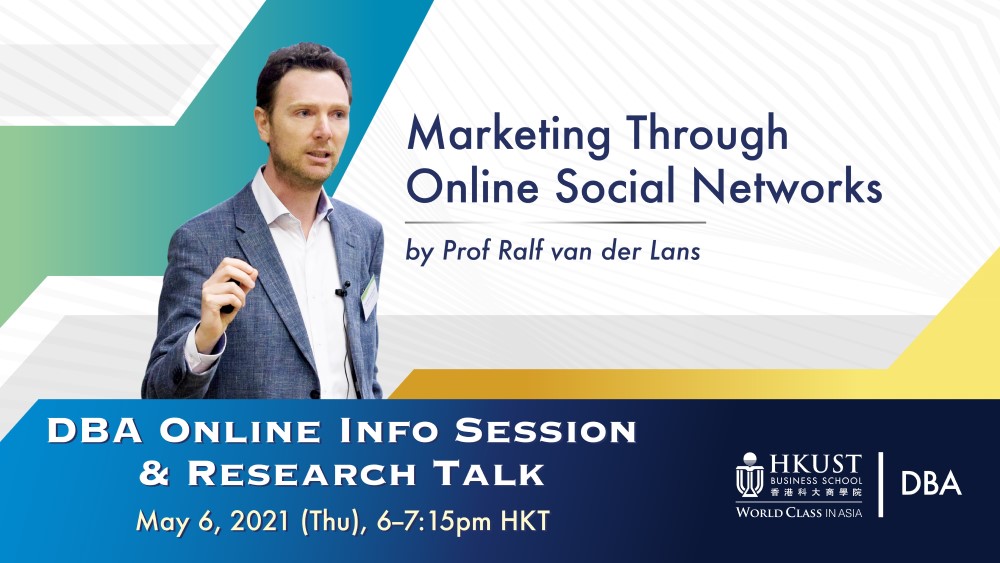 Marketing Through Online Social Networks

by Prof Ralf van der Lans

DBA Online Info Session & Research Talk

May 6, 2021 (Thu), 6–7:15pm HKT

HKUST BUSINESS SCHOOL 香港科大商學院 WORLD CLASS IN ASIA

DBA